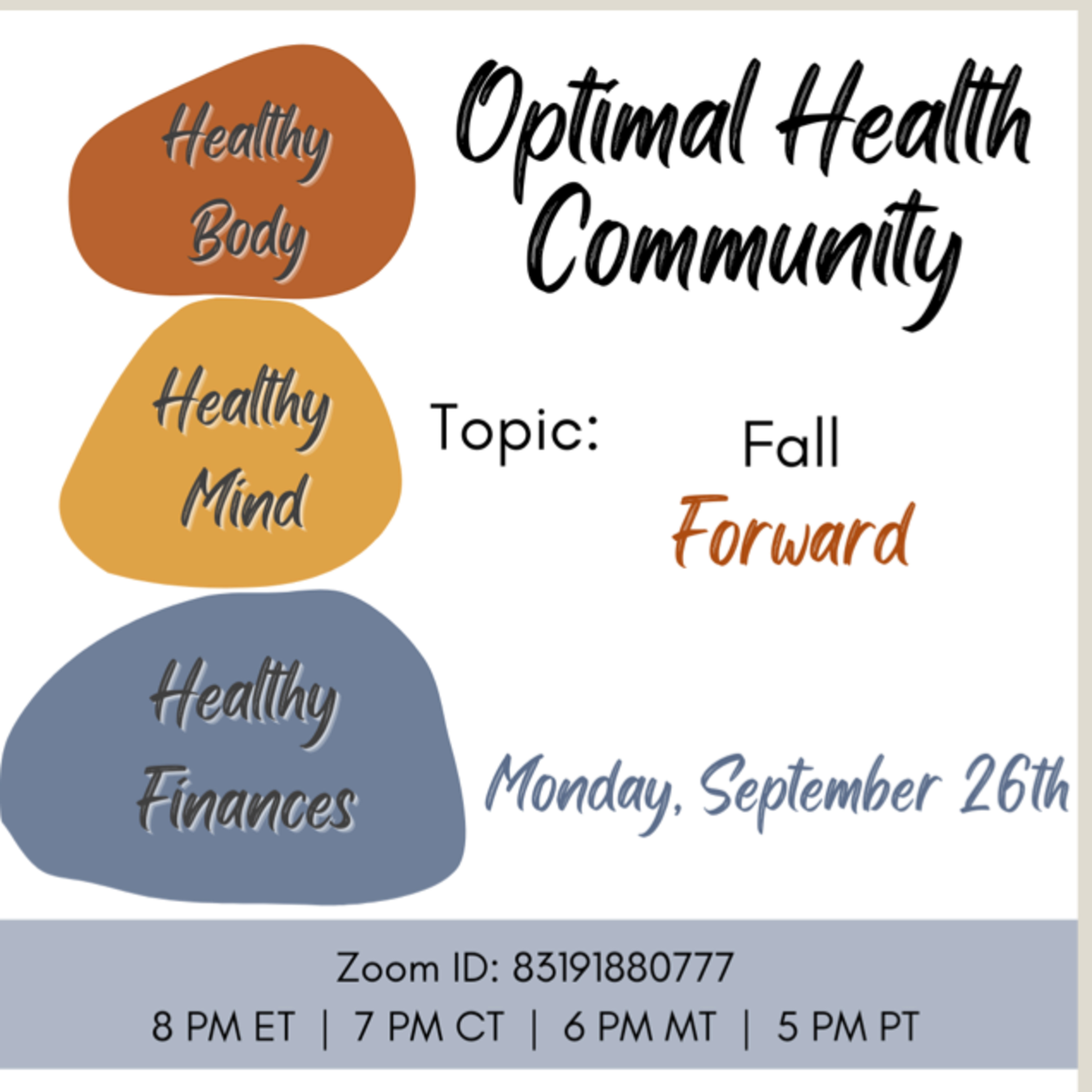 Healthy Body

Healthy Mind

Healthy Finances

Optimal Health Community

Topic: Fall Forward

Monday, September 26th

Zoom ID: 83191880777

8 PM ET | 7 PM CT | 6 PM MT | 5 PM PT